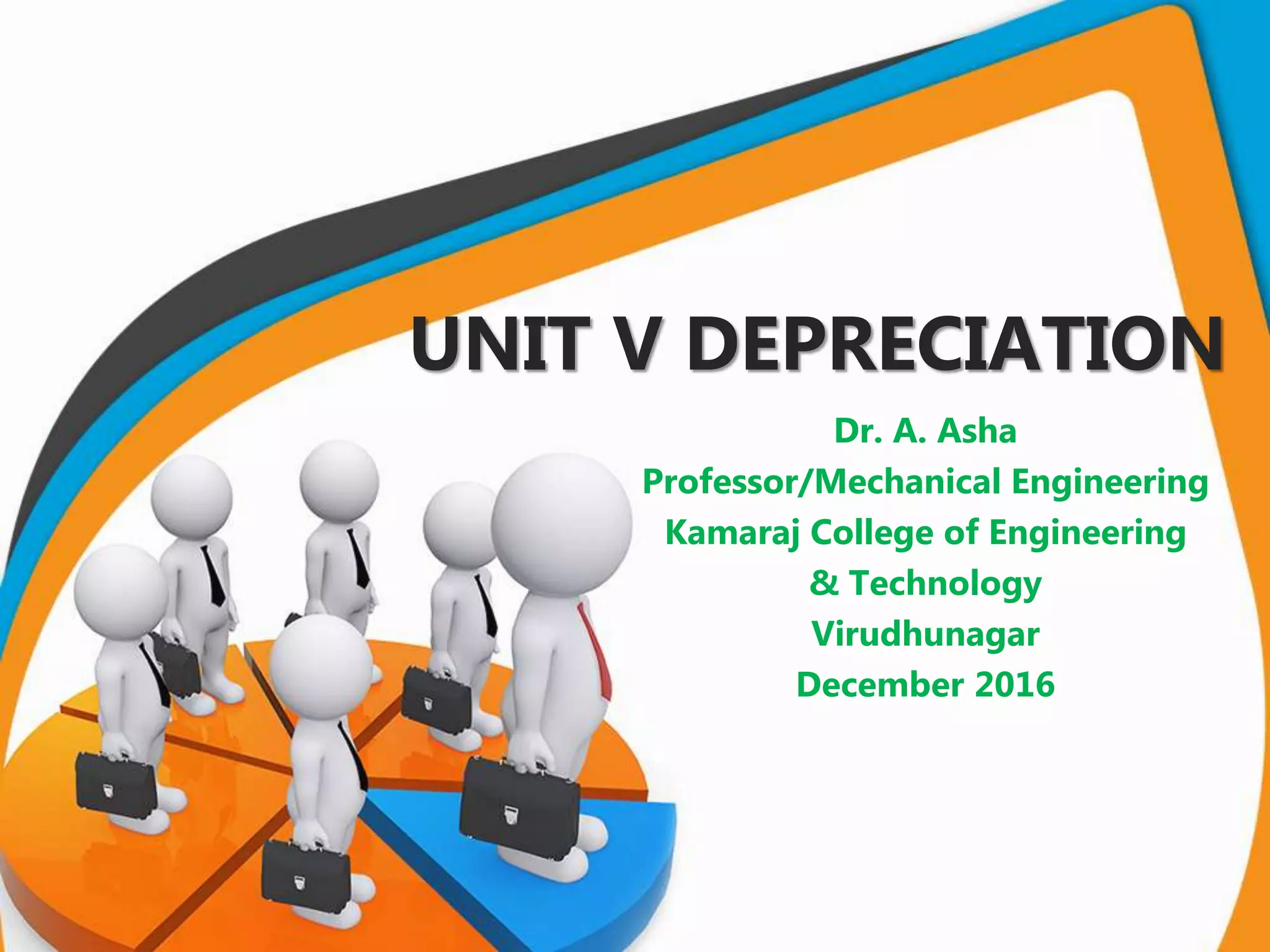 UNIT V DEPRECIATION

Dr. A. Asha
Professor/Mechanical Engineering
Kamaraj College of Engineering
& Technology
Virudhunagar
December 2016